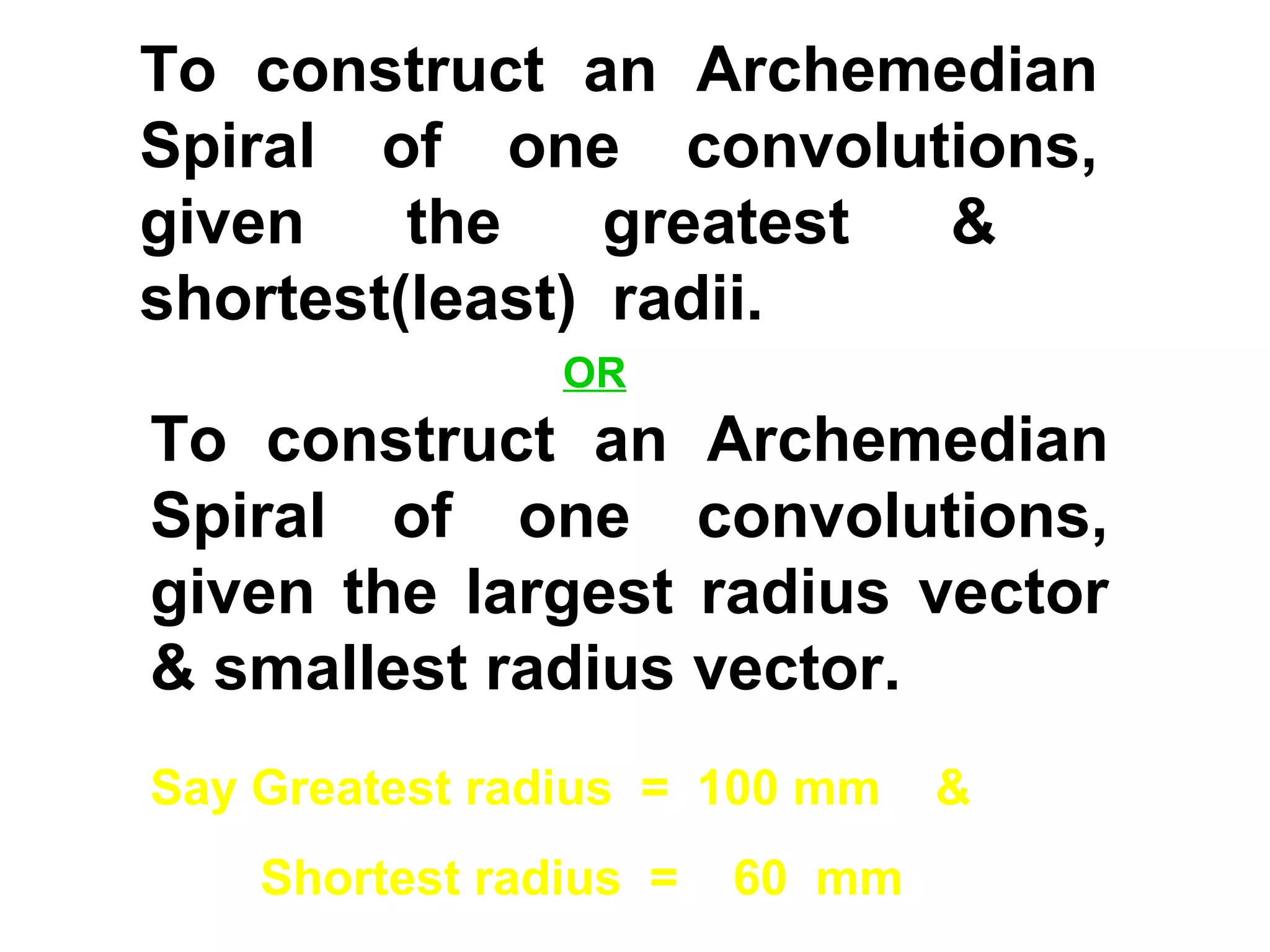 To construct an Archemedian Spiral of one convolutions, given the greatest & shortest(least) radii.

OR

To construct an Archemedian Spiral of one convolutions, given the largest radius vector & smallest radius vector.

Say Greatest radius = 100 mm &

Shortest radius = 60 mm